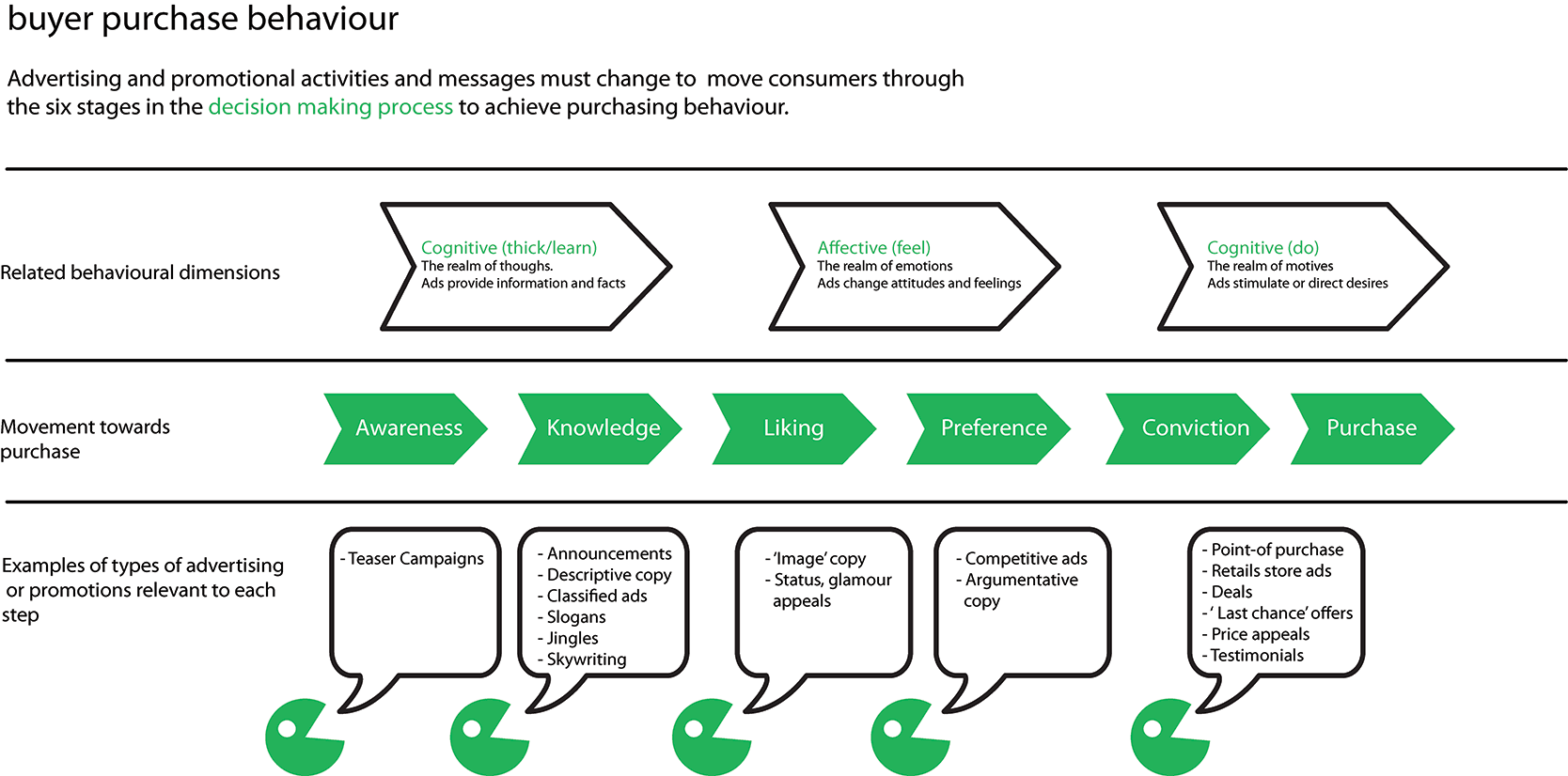 buyer purchase behaviour

Advertising and promotional activities and messages must change to move consumers through the six stages in the decision making process to achieve purchasing behaviour.

Related behavioural dimensions

Cognitive (thick/learn)
The realm of thoughs.
Ads provide information and facts

Affective (feel)
The realm of emotions
Ads change attitudes and feelings

Cognitive (do)
The realm of motives
Ads stimulate or direct desires

Movement towards purchase

Awareness

Knowledge

Liking

Preference

Conviction

Purchase

Examples of types of advertising or promotions relevant to each step

- Teaser Campaigns

- Announcements
- Descriptive copy
- Classified ads
- Slogans
- Jingles
- Skywriting

- 'Image' copy
- Status, glamour appeals

- Competitive ads
- Argumentative copy

- Point-of purchase
- Retails store ads
- Deals
- ' Last chance' offers
- Price appeals
- Testimonials